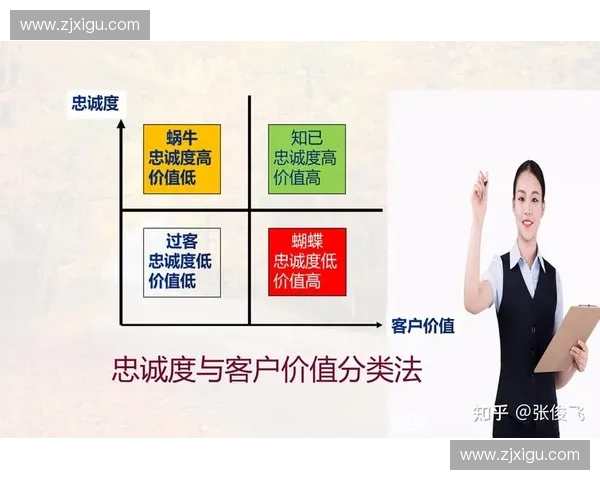 www.zjxigu.com

忠诚度

蜗牛
忠诚度高
价值低

知已
忠诚度高
价值高

过客
忠诚度低
价值低

蝴蝶
忠诚度低
价值高

客户价值

忠诚度与客户价值分类法

知乎 @张俊飞

www.zjxigu.com